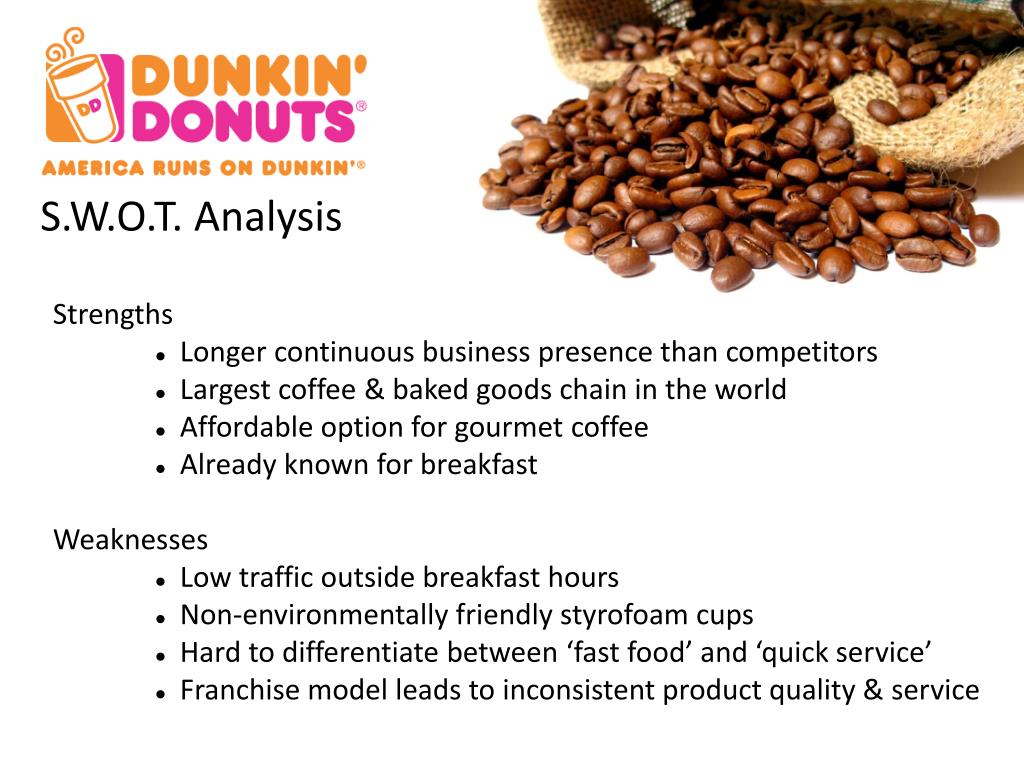 DD DUNKIN' DONUTS®
AMERICA RUNS ON DUNKIN'®

S.W.O.T. Analysis

Strengths
- Longer continuous business presence than competitors
- Largest coffee & baked goods chain in the world
- Affordable option for gourmet coffee
- Already known for breakfast

Weaknesses
- Low traffic outside breakfast hours
- Non-environmentally friendly styrofoam cups
- Hard to differentiate between ‘fast food’ and ‘quick service’
- Franchise model leads to inconsistent product quality & service